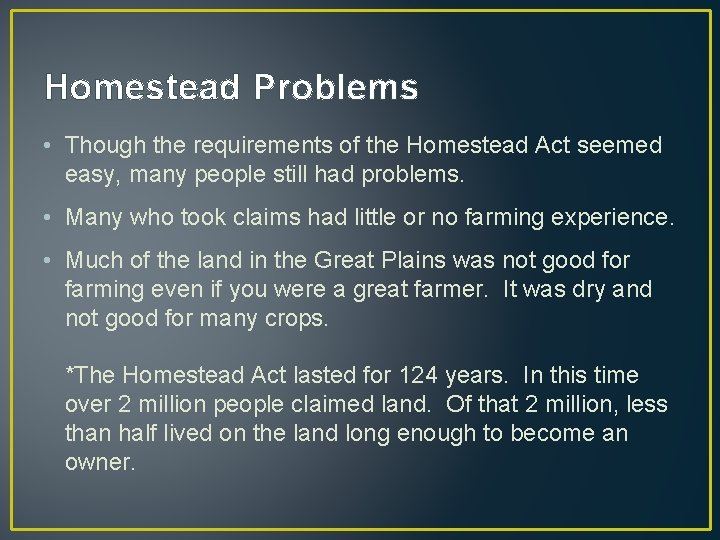 Homestead Problems

• Though the requirements of the Homestead Act seemed easy, many people still had problems.

• Many who took claims had little or no farming experience.

• Much of the land in the Great Plains was not good for farming even if you were a great farmer. It was dry and not good for many crops.

*The Homestead Act lasted for 124 years. In this time over 2 million people claimed land. Of that 2 million, less than half lived on the land long enough to become an owner.